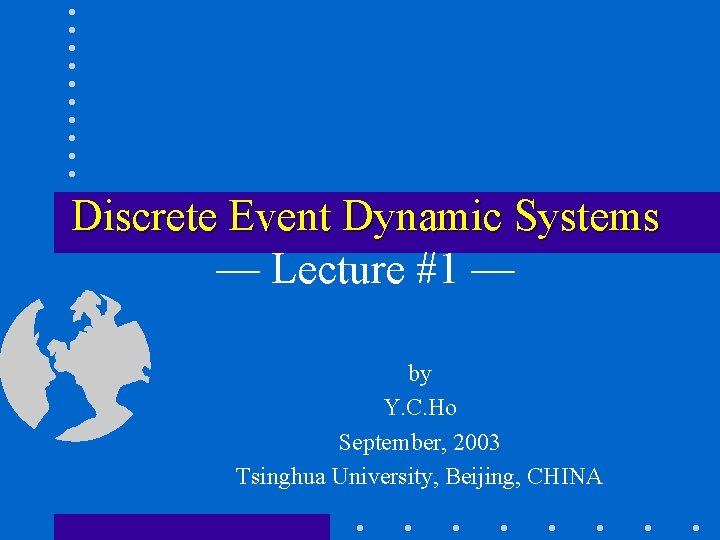 Discrete Event Dynamic Systems

— Lecture #1 —

by

Y.C.Ho

September, 2003

Tsinghua University, Beijing, CHINA